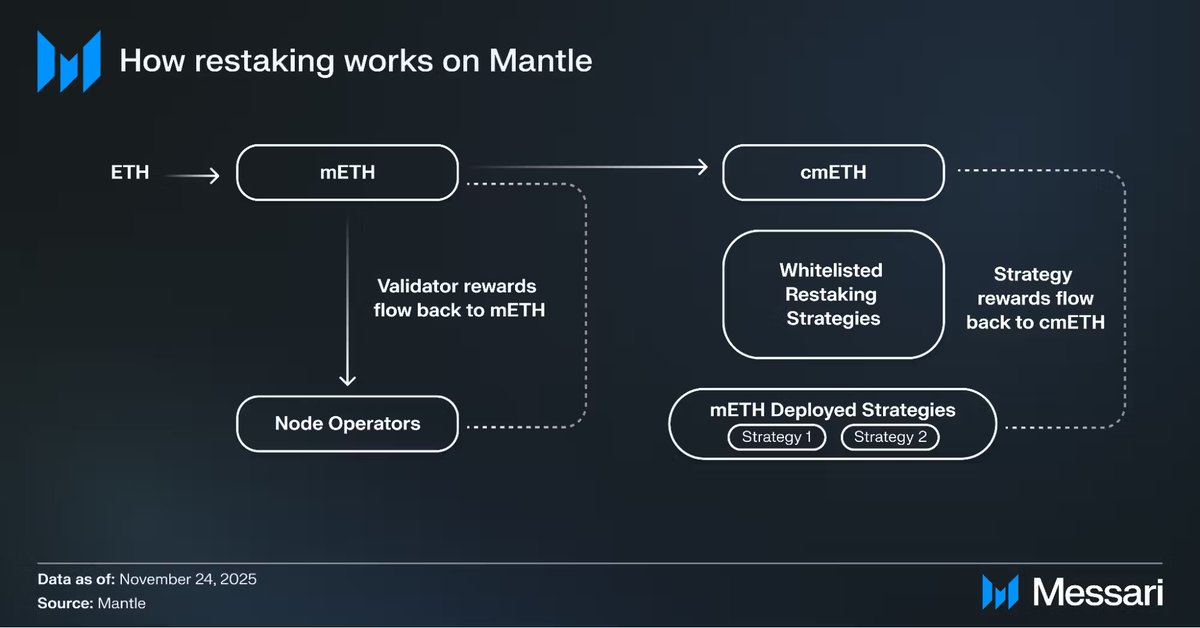 How restaking works on Mantle

ETH

mETH

cmETH

Validator rewards flow back to mETH

Whitelisted Restaking Strategies

Strategy rewards flow back to cmETH

Node Operators

mETH Deployed Strategies

Strategy 1

Strategy 2

Data as of: November 24, 2025
Source: Mantle

Messari